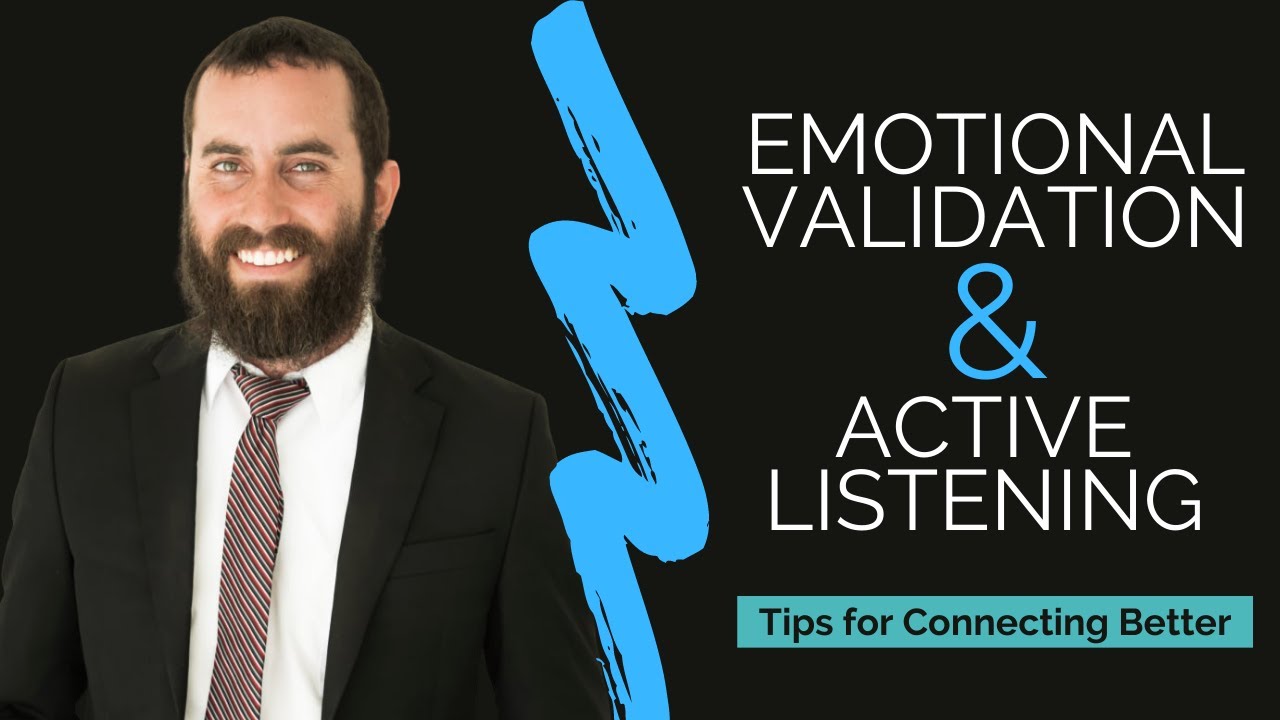 EMOTIONAL VALIDATION
&
ACTIVE LISTENING

Tips for Connecting Better